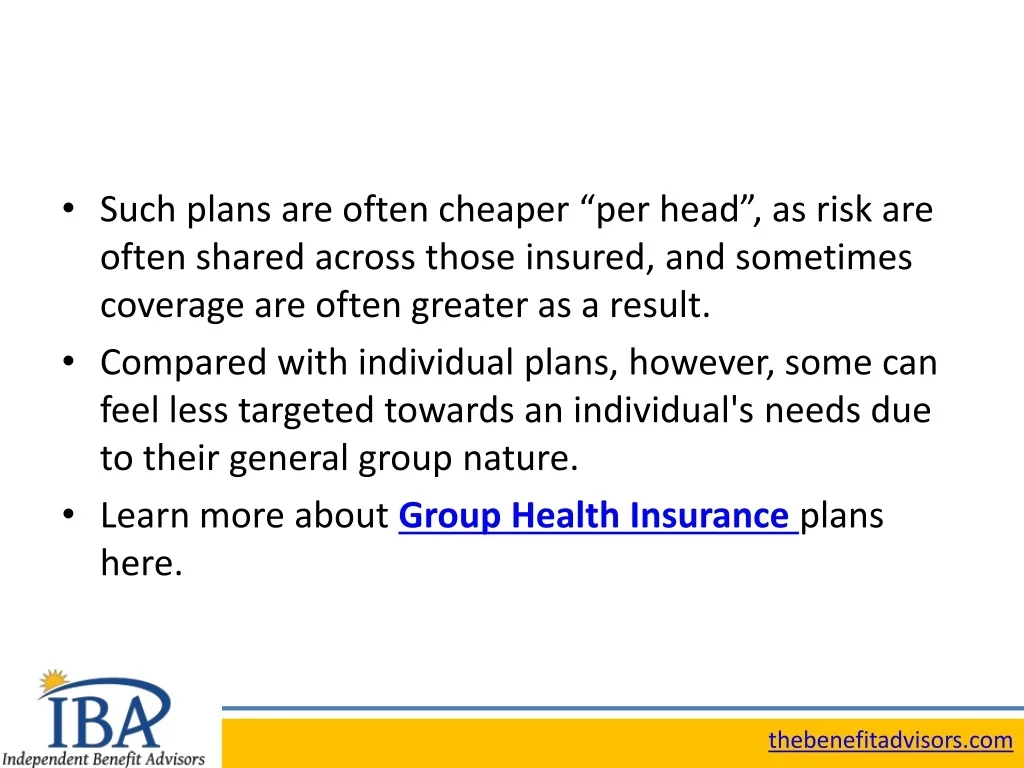 • Such plans are often cheaper "per head", as risk are often shared across those insured, and sometimes coverage are often greater as a result.
• Compared with individual plans, however, some can feel less targeted towards an individual's needs due to their general group nature.
• Learn more about Group Health Insurance plans here.

IBA
Independent Benefit Advisors

thebenefitadvisors.com